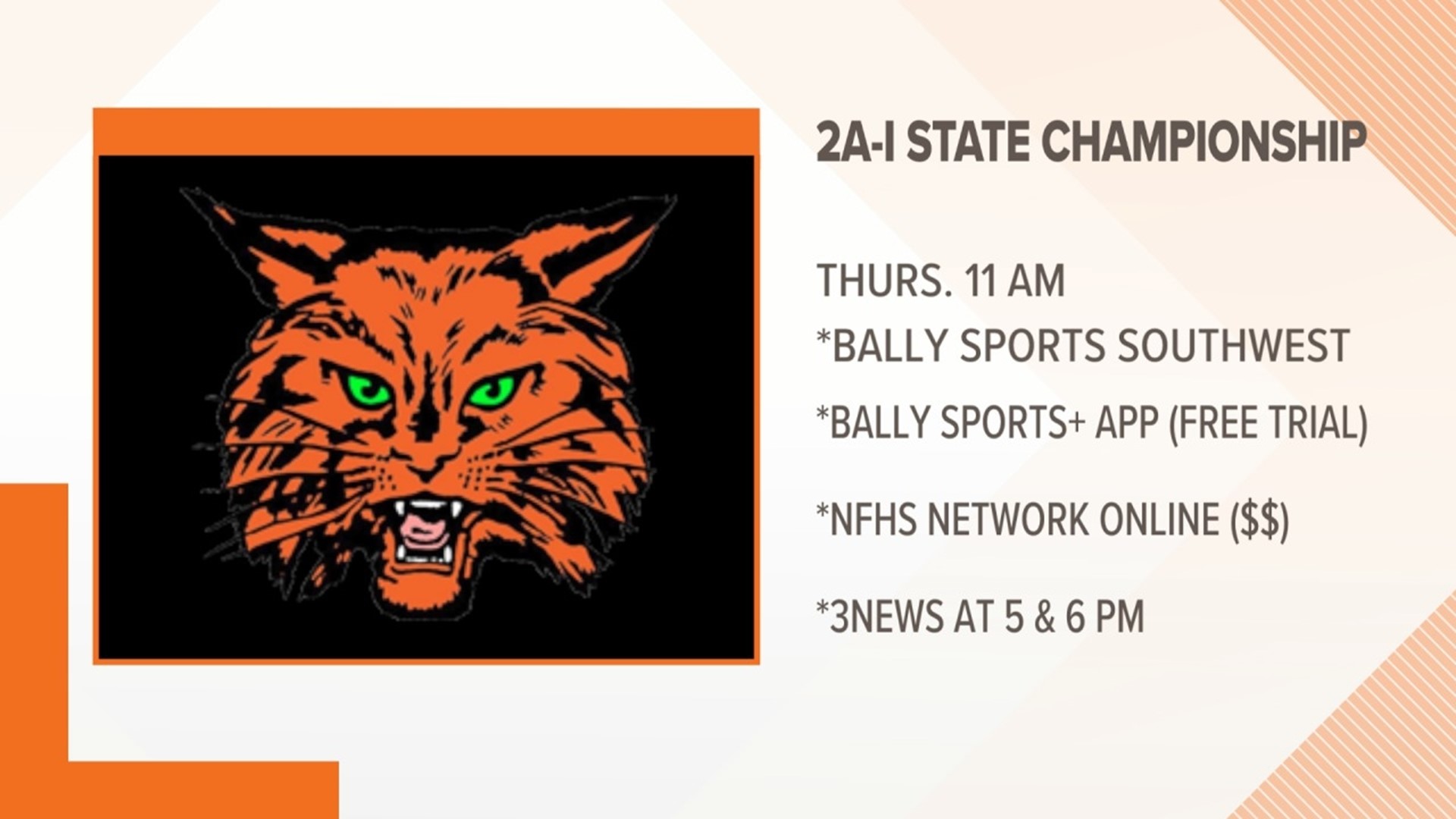 2A-I STATE CHAMPIONSHIP

THURS. 11 AM
*BALLY SPORTS SOUTHWEST

*BALLY SPORTS+ APP (FREE TRIAL)

*NFHS NETWORK ONLINE ($$)

*3NEWS AT 5 & 6 PM